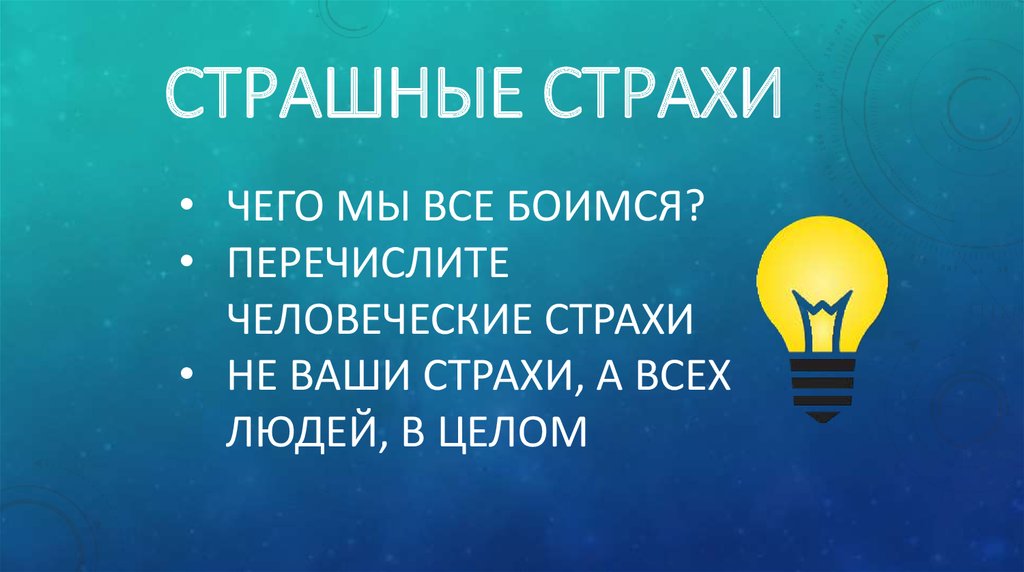 СТРАШНЫЕ СТРАХИ

• ЧЕГО МЫ ВСЕ БОИМСЯ?
• ПЕРЕЧИСЛИТЕ ЧЕЛОВЕЧЕСКИЕ СТРАХИ
• НЕ ВАШИ СТРАХИ, А ВСЕХ ЛЮДЕЙ, В ЦЕЛОМ